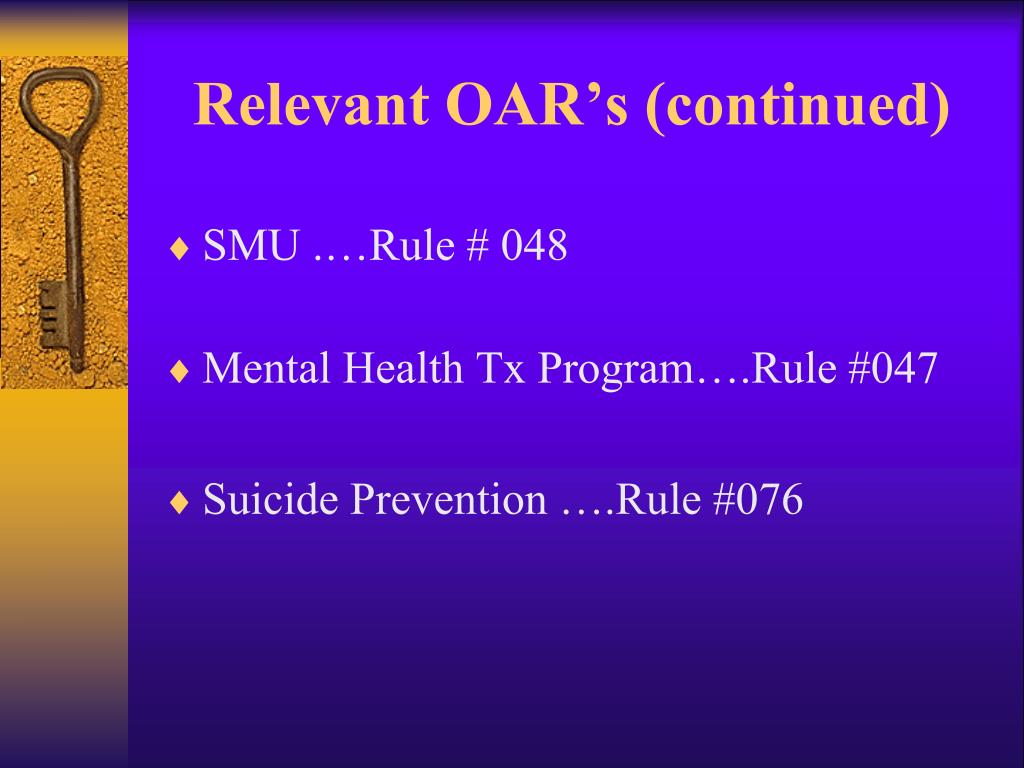 Relevant OAR’s (continued)

♦ SMU .…Rule # 048

♦ Mental Health Tx Program….Rule #047

♦ Suicide Prevention ….Rule #076